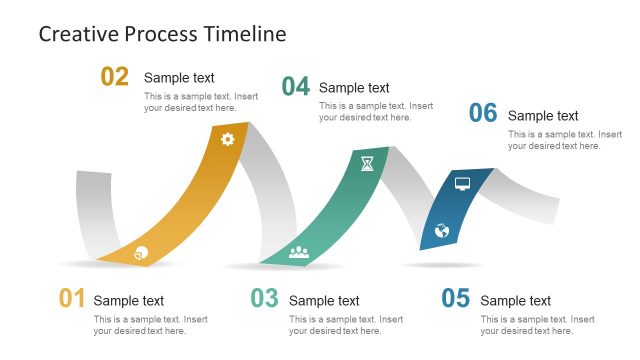 Creative Process Timeline

02 Sample text
This is a sample text. Insert your desired text here.

04 Sample text
This is a sample text. Insert your desired text here.

06 Sample text
This is a sample text. Insert your desired text here.

01 Sample text
This is a sample text. Insert your desired text here.

03 Sample text
This is a sample text. Insert your desired text here.

05 Sample text
This is a sample text. Insert your desired text here.